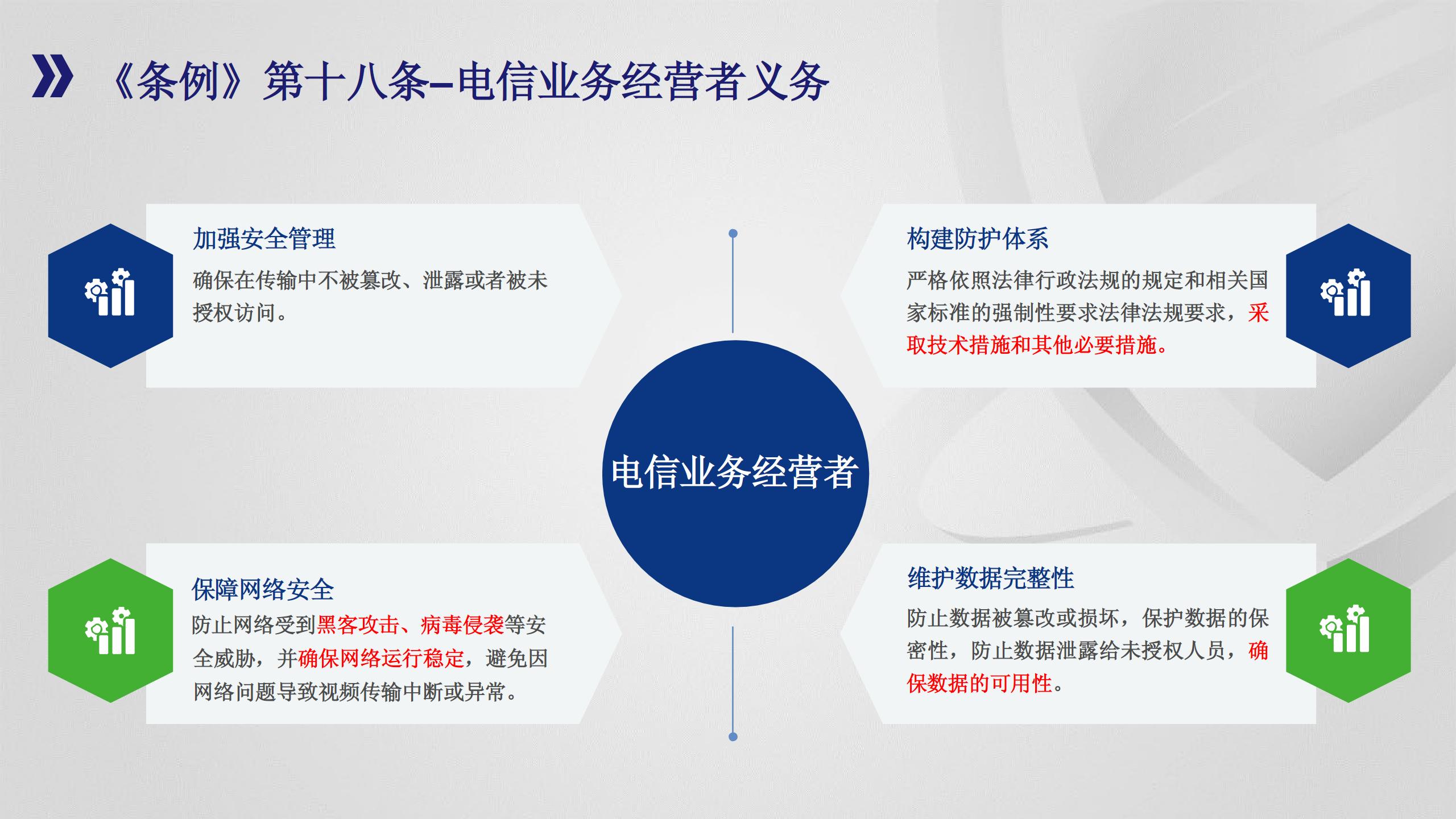 《条例》第十八条–电信业务经营者义务

加强安全管理

确保在传输中不被篡改、泄露或者被未授权访问。

构建防护体系

严格依照法律行政法规的规定和相关国家标准的强制性要求法律法规要求，采取技术措施和其他必要措施。

电信业务经营者

保障网络安全

防止网络受到黑客攻击、病毒侵袭等安全威胁，并确保网络运行稳定，避免因网络问题导致视频传输中断或异常。

维护数据完整性

防止数据被篡改或损坏，保护数据的保密性，防止数据泄露给未授权人员，确保数据的可用性。